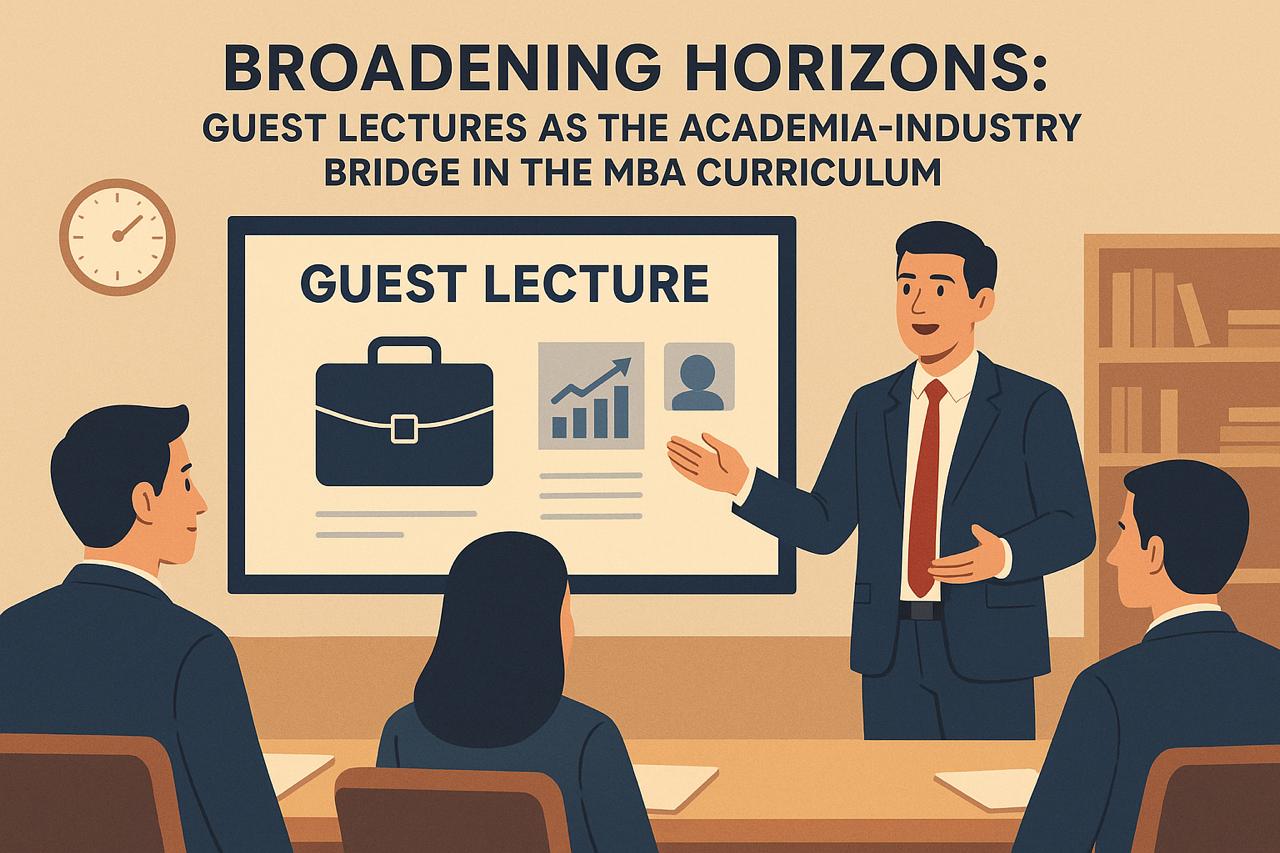 BROADENING HORIZONS:
GUEST LECTURES AS THE ACADEMIA-INDUSTRY BRIDGE IN THE MBA CURRICULUM

GUEST LECTURE